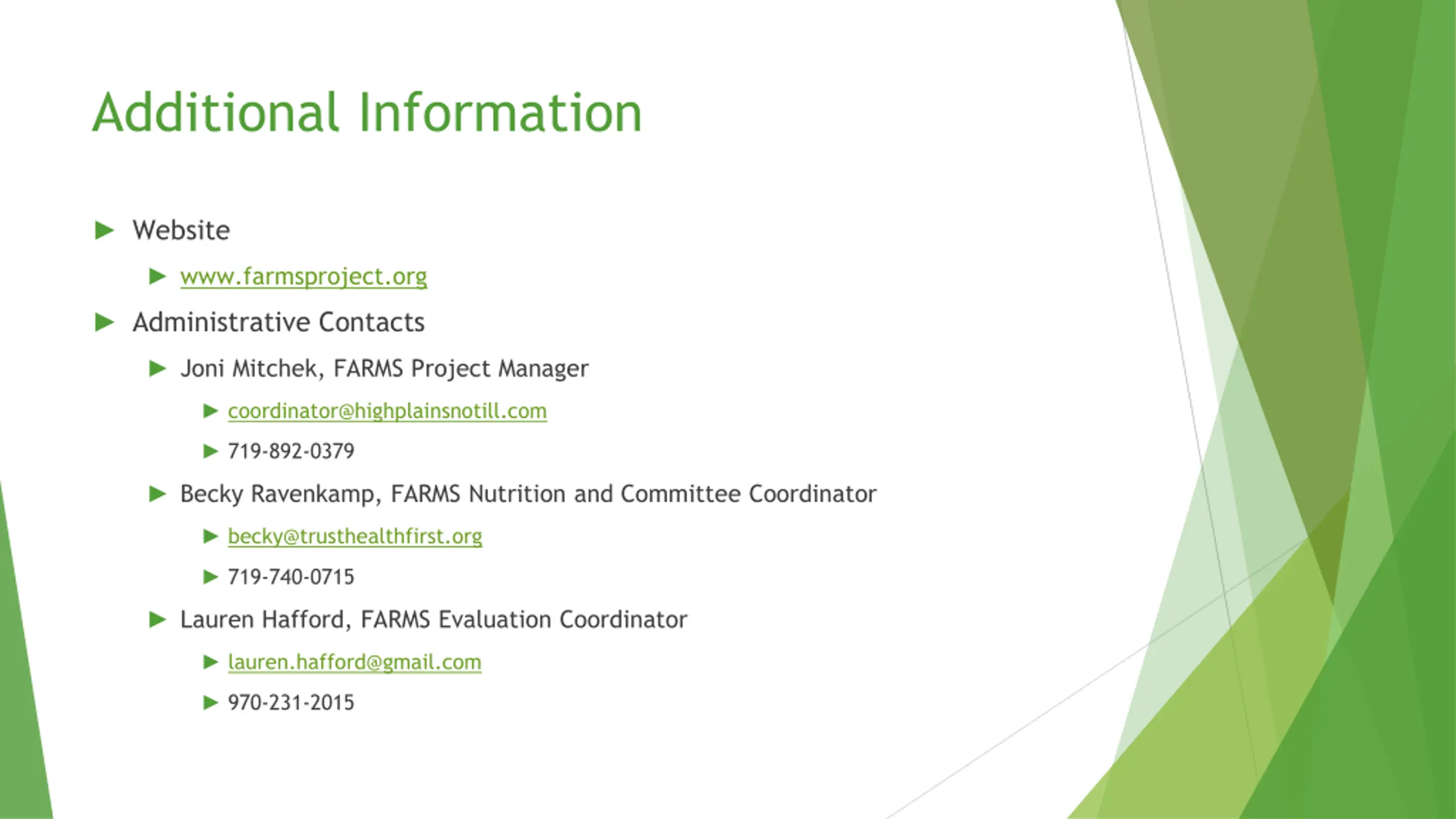 Additional Information

Website

www.farmsproject.org

Administrative Contacts

Joni Mitchek, FARMS Project Manager

coordinator@highplainsnotill.com

719-892-0379

Becky Ravenkamp, FARMS Nutrition and Committee Coordinator

becky@trusthealthfirst.org

719-740-0715

Lauren Hafford, FARMS Evaluation Coordinator

lauren.hafford@gmail.com

970-231-2015